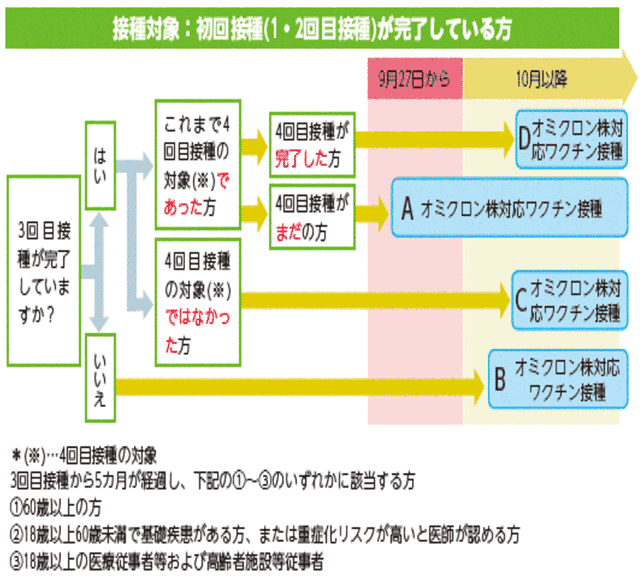 接種対象：初回接種(1・2回目接種)が完了している方

9月27日から

10月以降

3回目接種が完了していますか？

はい

いいえ

これまで4回目接種の対象(※)であった方

4回目接種の対象(※)ではなかった方

4回目接種が完了した方

4回目接種がまだの方

D オミクロン株対応ワクチン接種

A オミクロン株対応ワクチン接種

C オミクロン株対応ワクチン接種

B オミクロン株対応ワクチン接種

＊(※)…4回目接種の対象
3回目接種から5カ月が経過し、下記の①~③のいずれかに該当する方
①60歳以上の方
②18歳以上60歳未満で基礎疾患がある方、または重症化リスクが高いと医師が認める方
③18歳以上の医療従事者等および高齢者施設等従事者